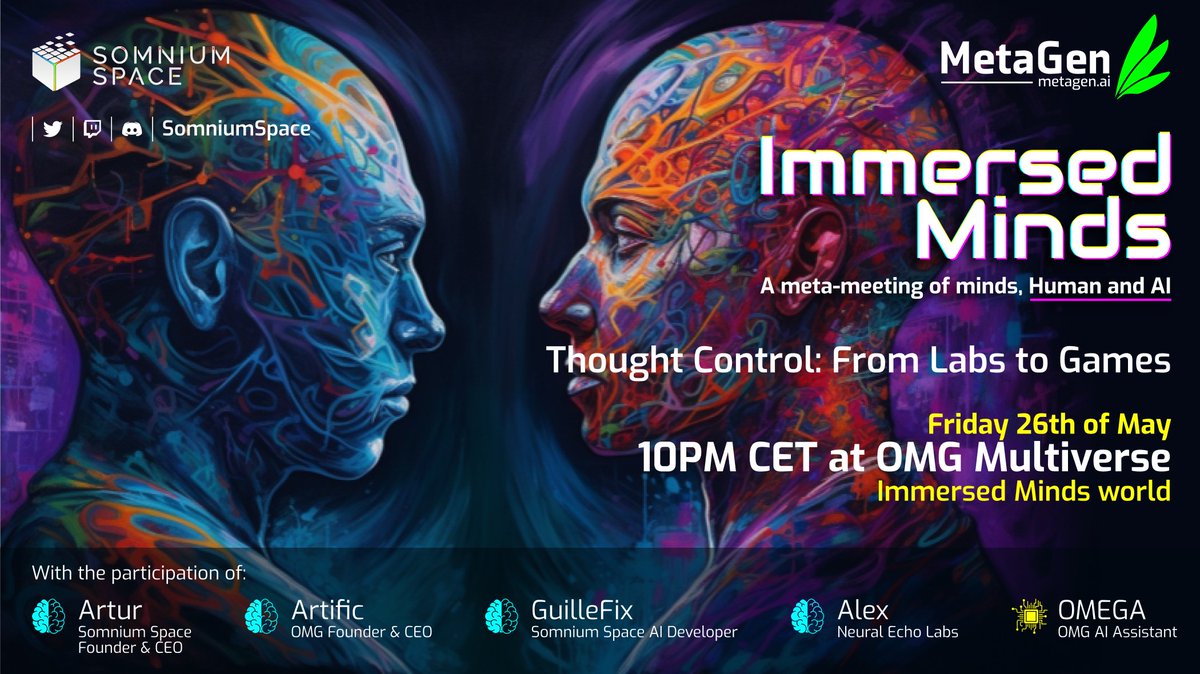 SOMNIUM SPACE

SomniumSpace

MetaGen
metagen.ai

Immersed Minds

A meta-meeting of minds, Human and AI

Thought Control: From Labs to Games

Friday 26th of May
10PM CET at OMG Multiverse
Immersed Minds world

With the participation of:

Artur
Somnium Space Founder & CEO

Artific
OMG Founder & CEO

GuilleFix
Somnium Space AI Developer

Alex
Neural Echo Labs

OMEGA
OMG AI Assistant